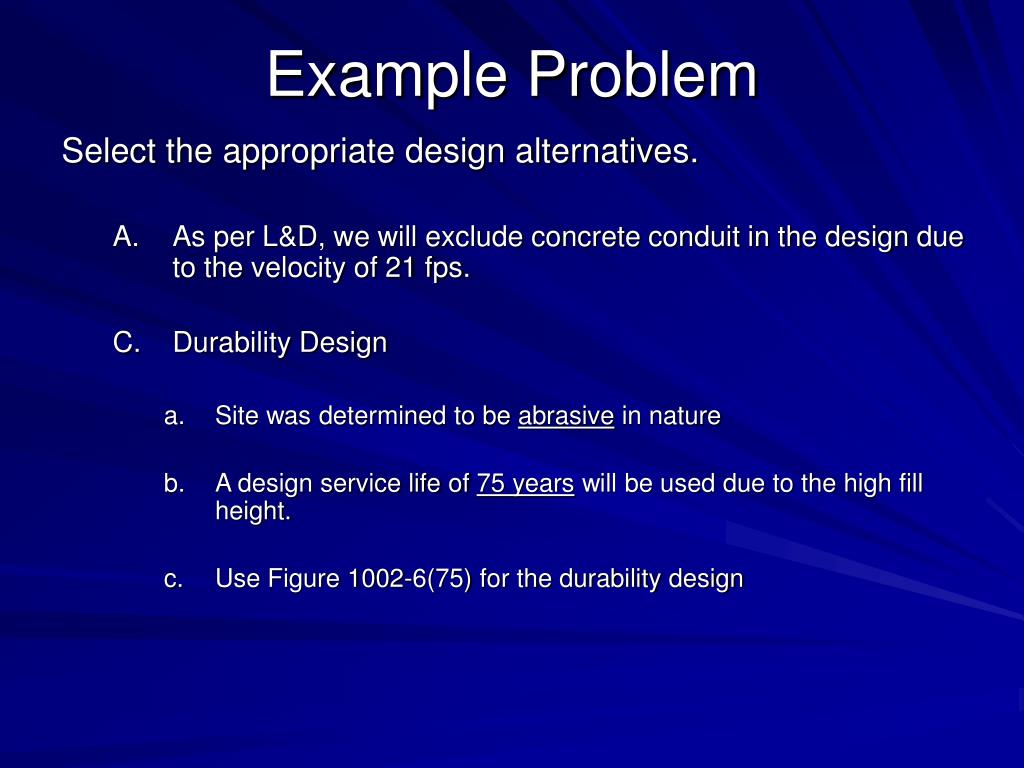 Example Problem

Select the appropriate design alternatives.

A. As per L&D, we will exclude concrete conduit in the design due to the velocity of 21 fps.

C. Durability Design

a. Site was determined to be abrasive in nature

b. A design service life of 75 years will be used due to the high fill height.

c. Use Figure 1002-6(75) for the durability design